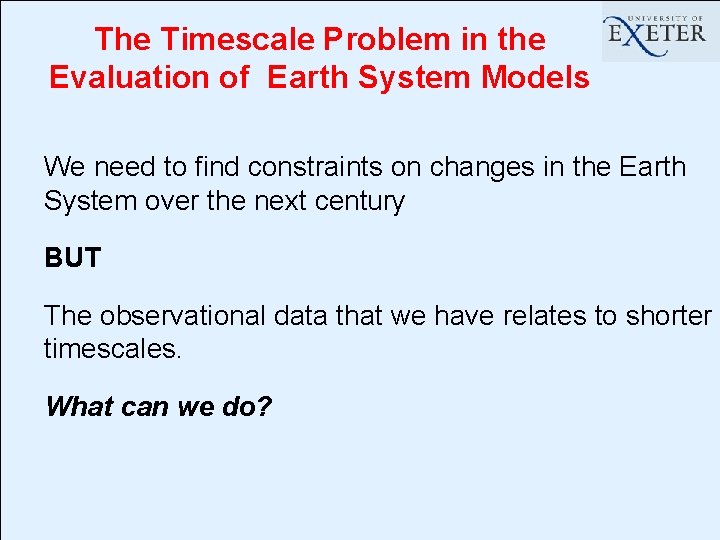 The Timescale Problem in the Evaluation of Earth System Models

UNIVERSITY OF EXETER

We need to find constraints on changes in the Earth System over the next century

BUT

The observational data that we have relates to shorter timescales.

What can we do?